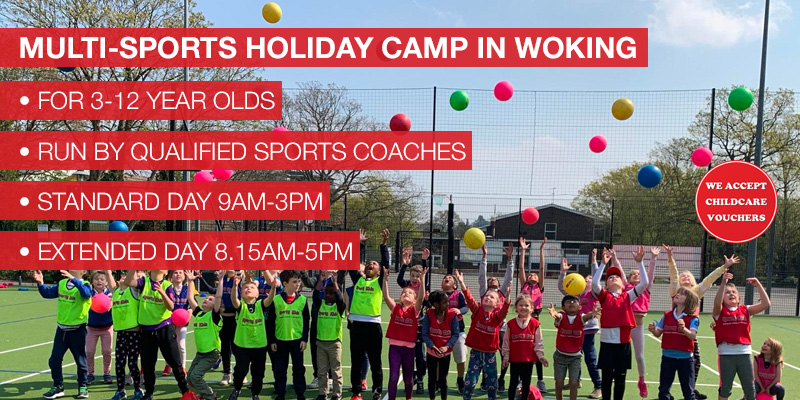 MULTI-SPORTS HOLIDAY CAMP IN WOKING

• FOR 3-12 YEAR OLDS

• RUN BY QUALIFIED SPORTS COACHES

• STANDARD DAY 9AM-3PM

• EXTENDED DAY 8.15AM-5PM

WE ACCEPT CHILDCARE VOUCHERS